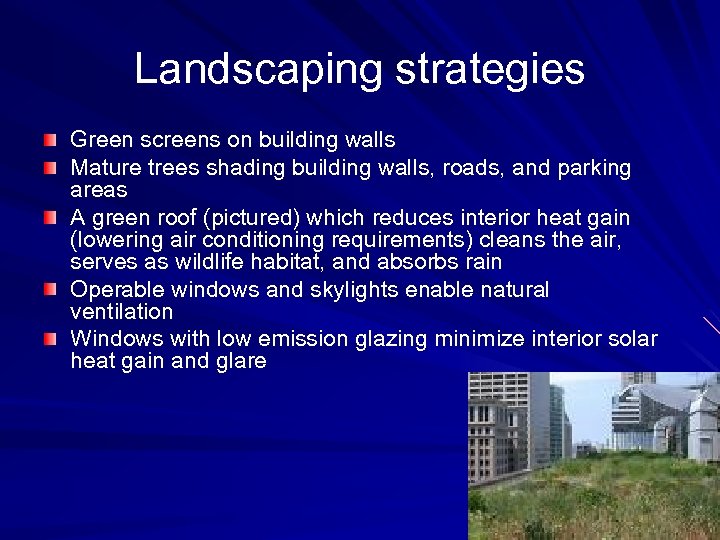 Landscaping strategies

Green screens on building walls

Mature trees shading building walls, roads, and parking areas

A green roof (pictured) which reduces interior heat gain (lowering air conditioning requirements) cleans the air, serves as wildlife habitat, and absorbs rain

Operable windows and skylights enable natural ventilation

Windows with low emission glazing minimize interior solar heat gain and glare